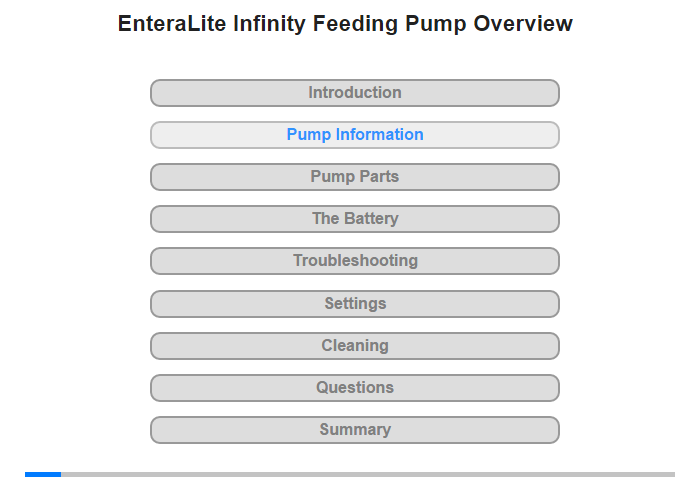 EnteraLite Infinity Feeding Pump Overview

Introduction

Pump Information

Pump Parts

The Battery

Troubleshooting

Settings

Cleaning

Questions

Summary